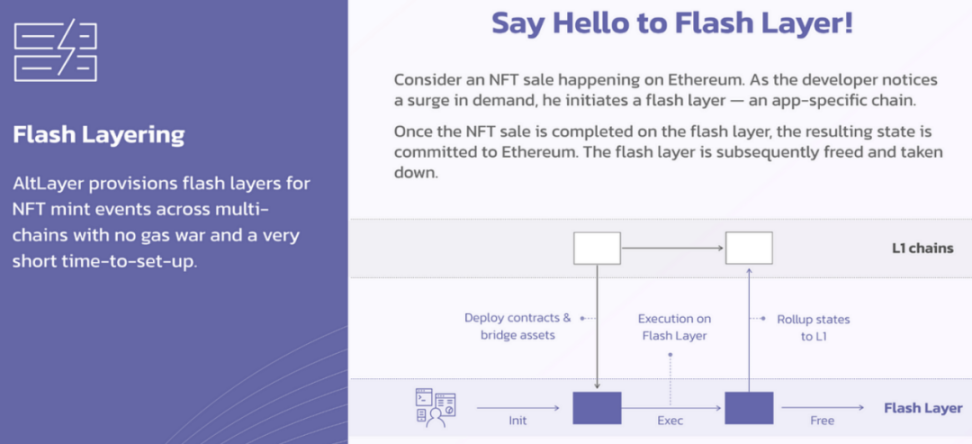 Flash Layering

AltLayer provisions flash layers for NFT mint events across multi-chains with no gas war and a very short time-to-set-up.

Say Hello to Flash Layer!

Consider an NFT sale happening on Ethereum. As the developer notices a surge in demand, he initiates a flash layer — an app-specific chain.

Once the NFT sale is completed on the flash layer, the resulting state is committed to Ethereum. The flash layer is subsequently freed and taken down.

L1 chains

Deploy contracts & bridge assets

Execution on Flash Layer

Rollup states to L1

Init

Exec

Free

Flash Layer